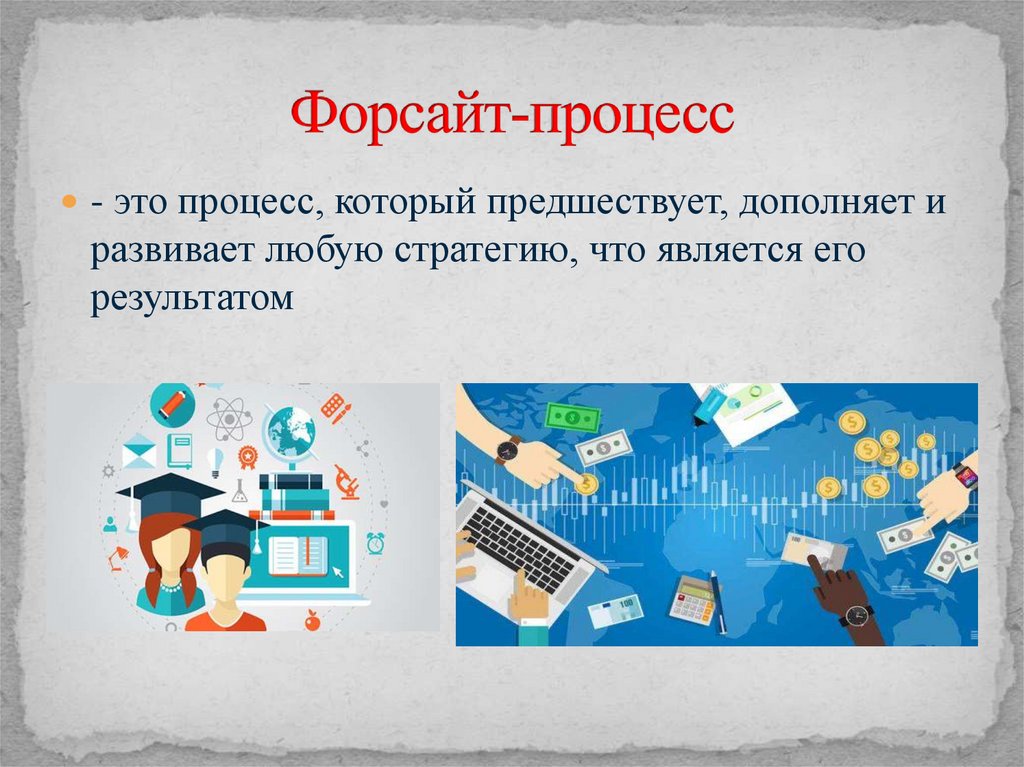 Форсайт-процесс

- это процесс, который предшествует, дополняет и развивает любую стратегию, что является его результатом